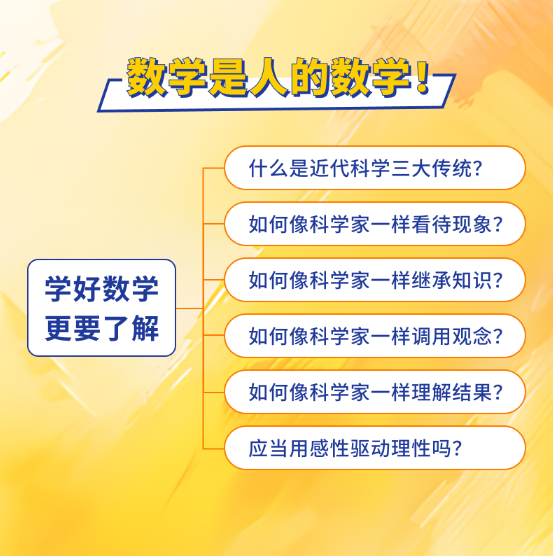 数学是人的数学！

学好数学
更要了解

什么是近代科学三大传统？

如何像科学家一样看待现象？

如何像科学家一样继承知识？

如何像科学家一样调用观念？

如何像科学家一样理解结果？

应当用感性驱动理性吗？